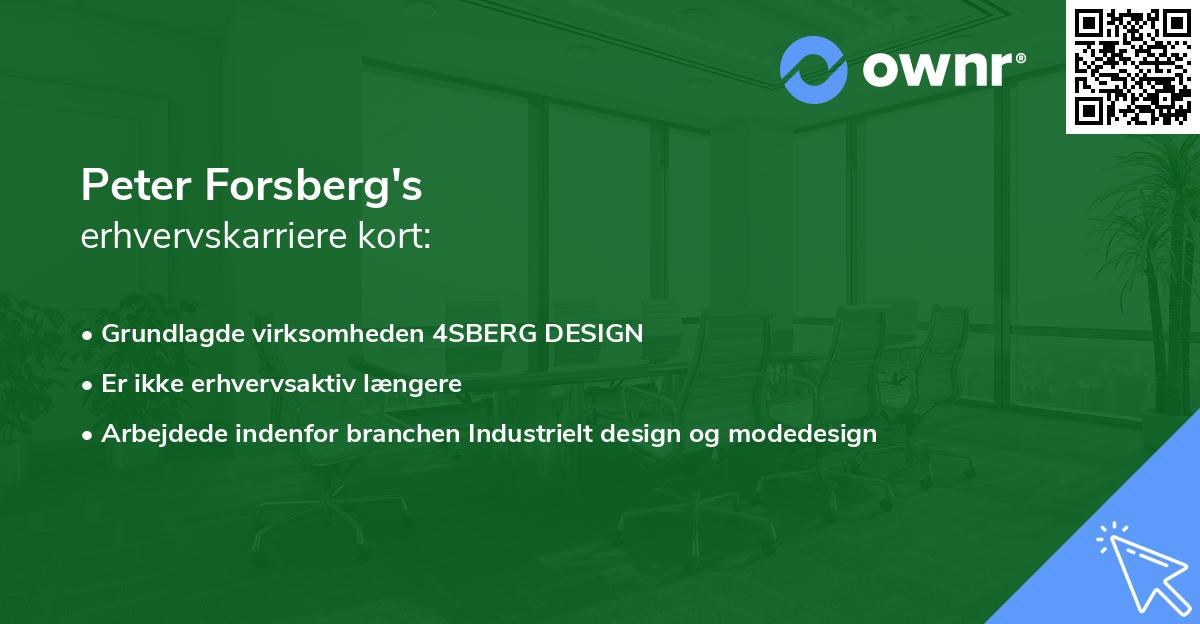 ownr®

Peter Forsberg's
erhvervskarriere kort:

• Grundlagde virksomheden 4SBERG DESIGN
• Er ikke erhvervsaktiv længere
• Arbejdede indenfor branchen Industrielt design og modedesign